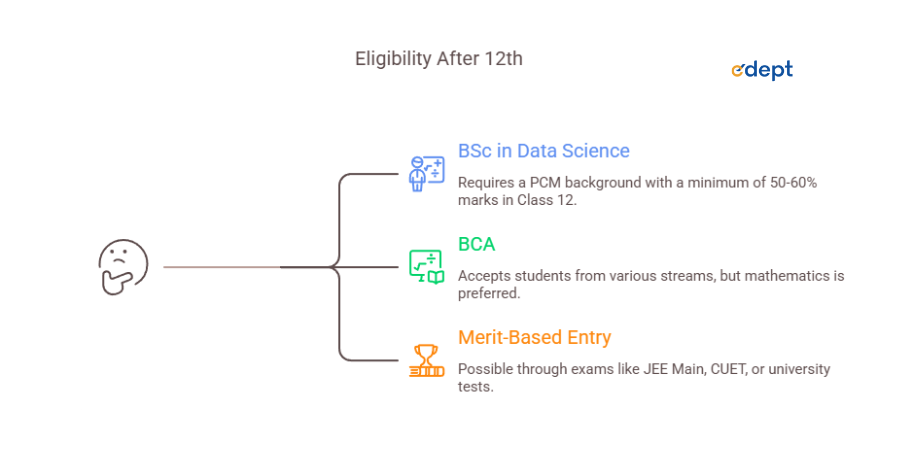 Eligibility After 12th

edept

BSc in Data Science

Requires a PCM background with a minimum of 50-60% marks in Class 12.

BCA

Accepts students from various streams, but mathematics is preferred.

Merit-Based Entry

Possible through exams like JEE Main, CUET, or university tests.